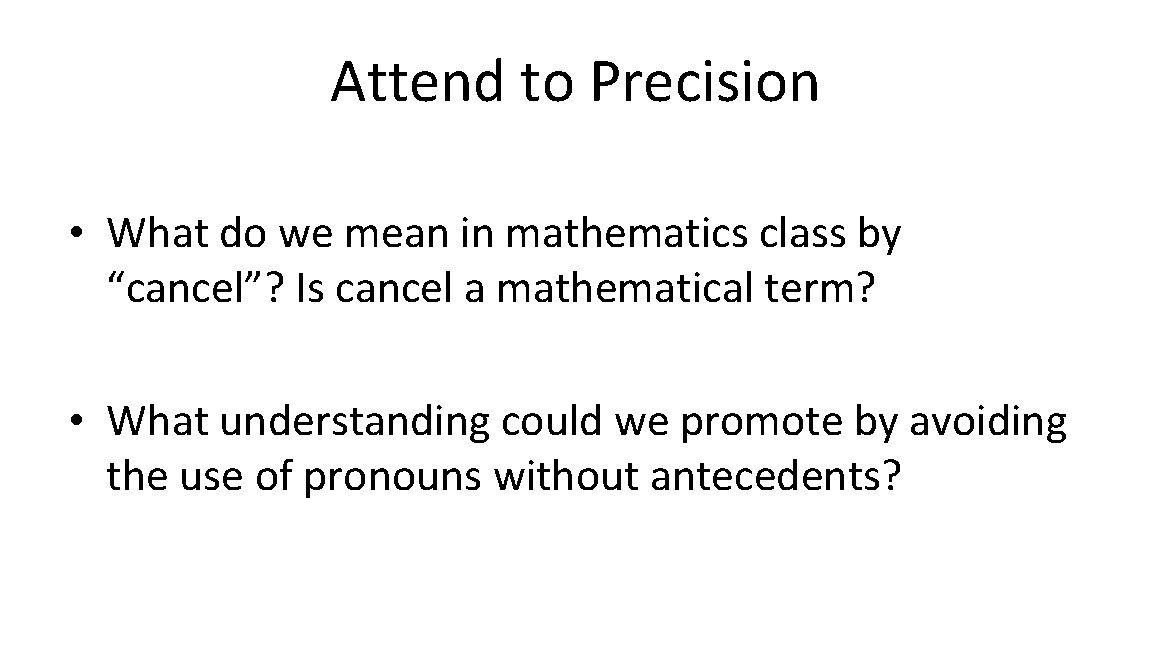 Attend to Precision

• What do we mean in mathematics class by “cancel”? Is cancel a mathematical term?

• What understanding could we promote by avoiding the use of pronouns without antecedents?